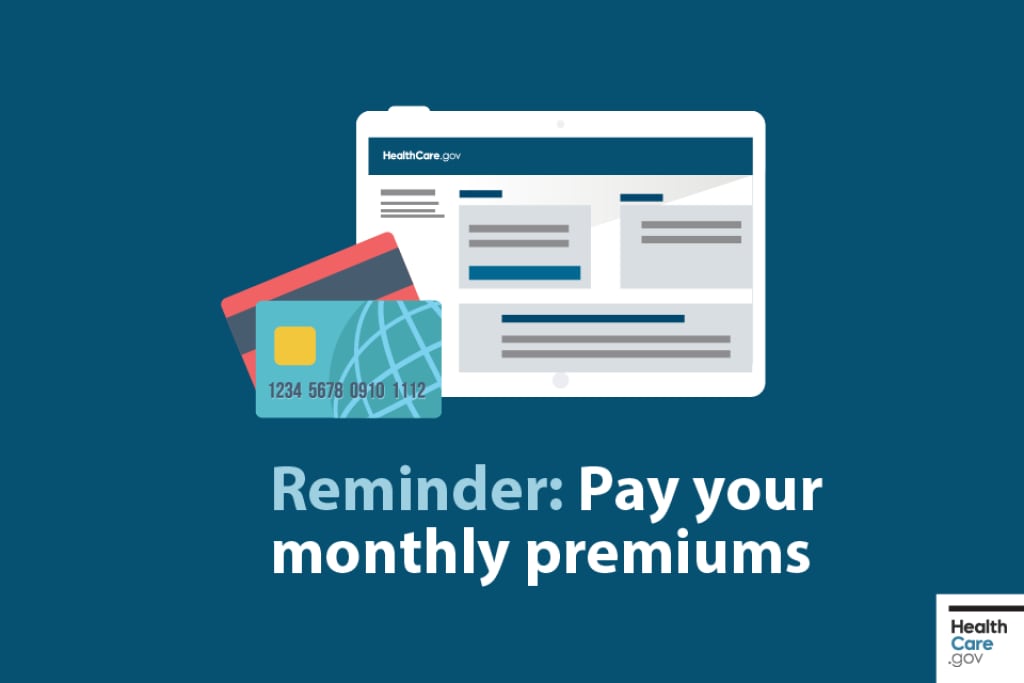 HealthCare.gov

1234 5678 0910 1112

Reminder: Pay your monthly premiums

Health
Care
.gov